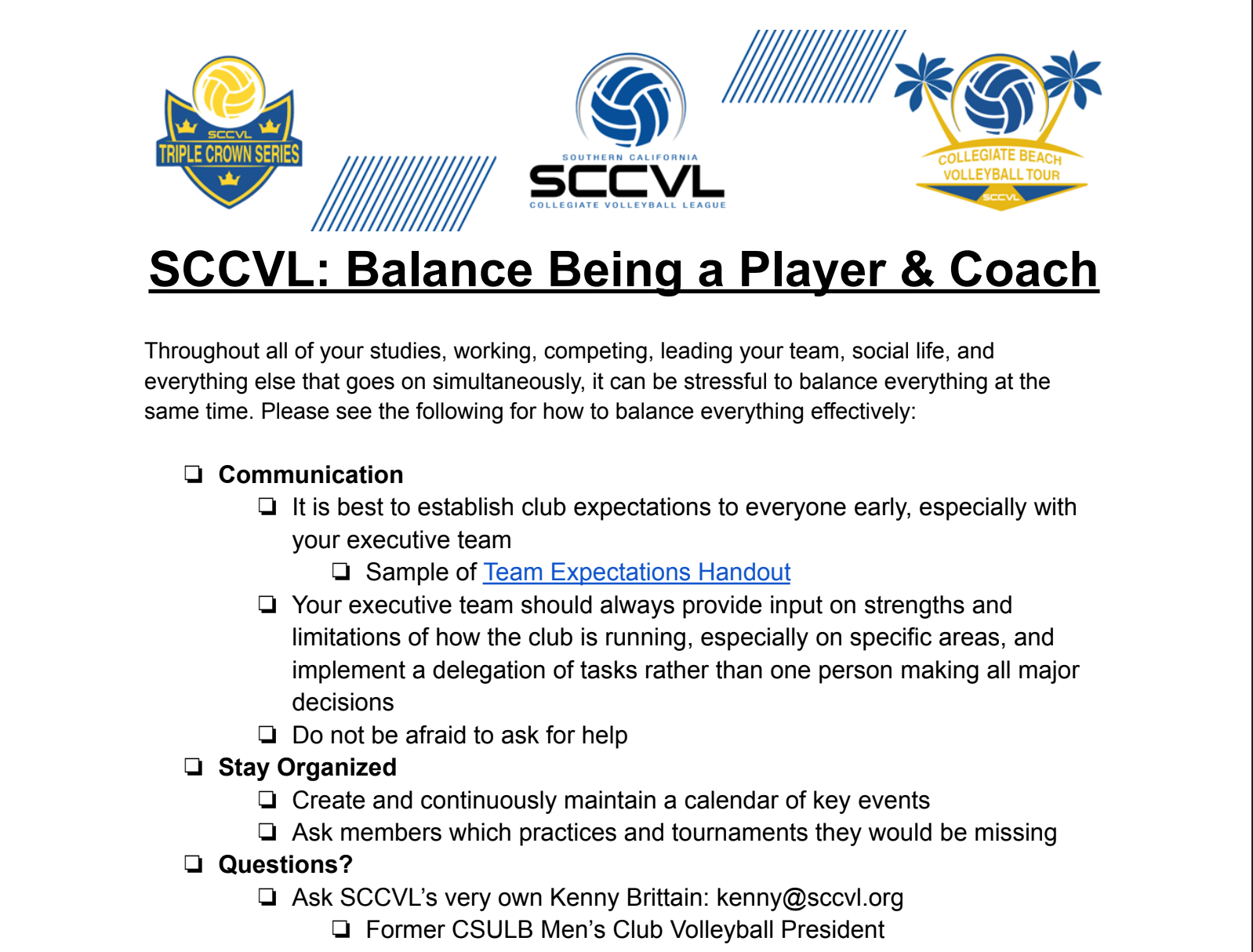 SCCVL
TRIPLE CROWN SERIES

SOUTHERN CALIFORNIA
SCCVL
COLLEGIATE VOLLEYBALL LEAGUE

COLLEGIATE BEACH VOLLEYBALL TOUR
SCCVL

SCCVL: Balance Being a Player & Coach

Throughout all of your studies, working, competing, leading your team, social life, and everything else that goes on simultaneously, it can be stressful to balance everything at the same time. Please see the following for how to balance everything effectively:

❏ Communication
❏ It is best to establish club expectations to everyone early, especially with your executive team
❏ Sample of Team Expectations Handout
❏ Your executive team should always provide input on strengths and limitations of how the club is running, especially on specific areas, and implement a delegation of tasks rather than one person making all major decisions
❏ Do not be afraid to ask for help
❏ Stay Organized
❏ Create and continuously maintain a calendar of key events
❏ Ask members which practices and tournaments they would be missing
❏ Questions?
❏ Ask SCCVL's very own Kenny Brittain: kenny@sccvl.org
❏ Former CSULB Men's Club Volleyball President